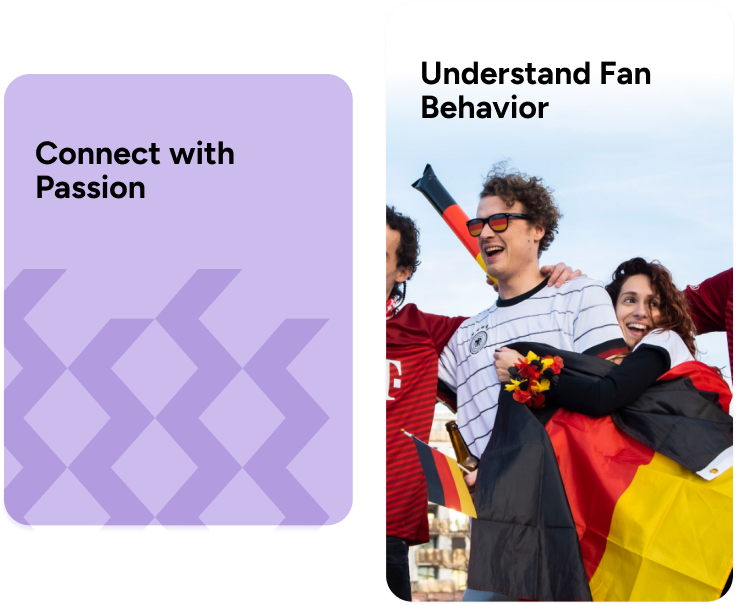 Connect with Passion

Understand Fan Behavior